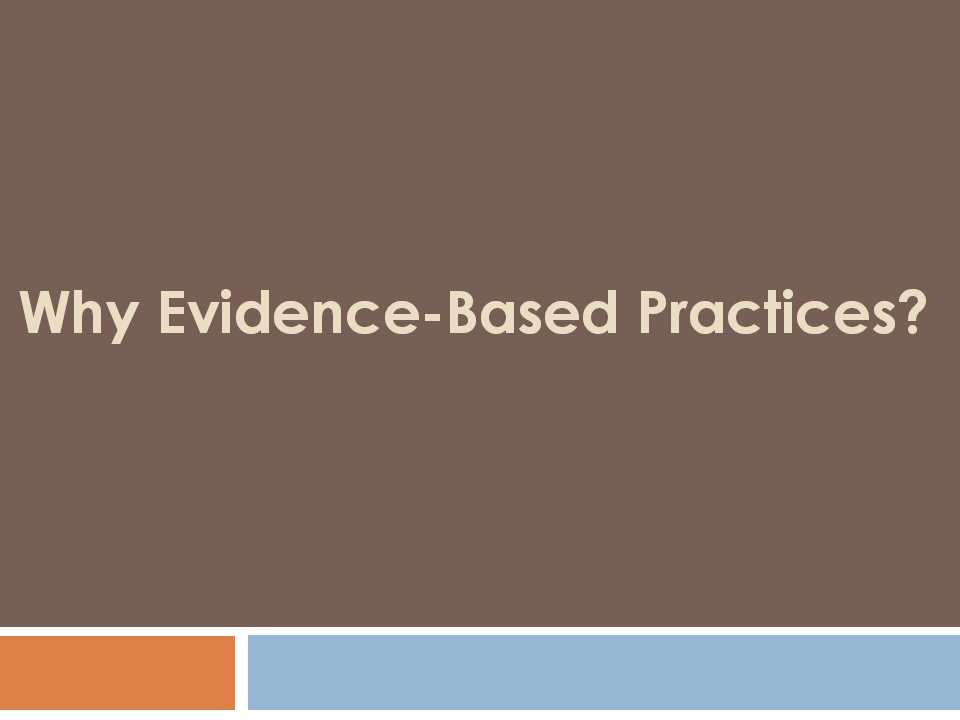 Why Evidence-Based Practices?